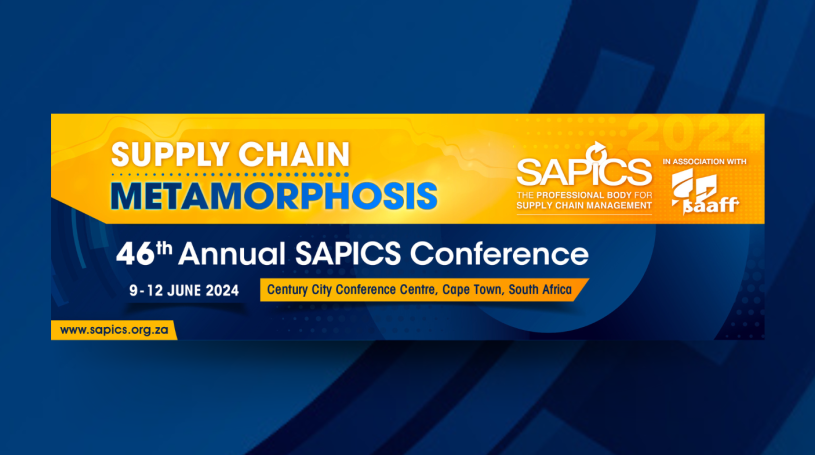 SUPPLY CHAIN
METAMORPHOSIS

2024

SAPICS
THE PROFESSIONAL BODY FOR SUPPLY CHAIN MANAGEMENT

IN ASSOCIATION WITH
saaff

46th Annual SAPICS Conference

9-12 JUNE 2024

Century City Conference Centre, Cape Town, South Africa

www.sapics.org.za